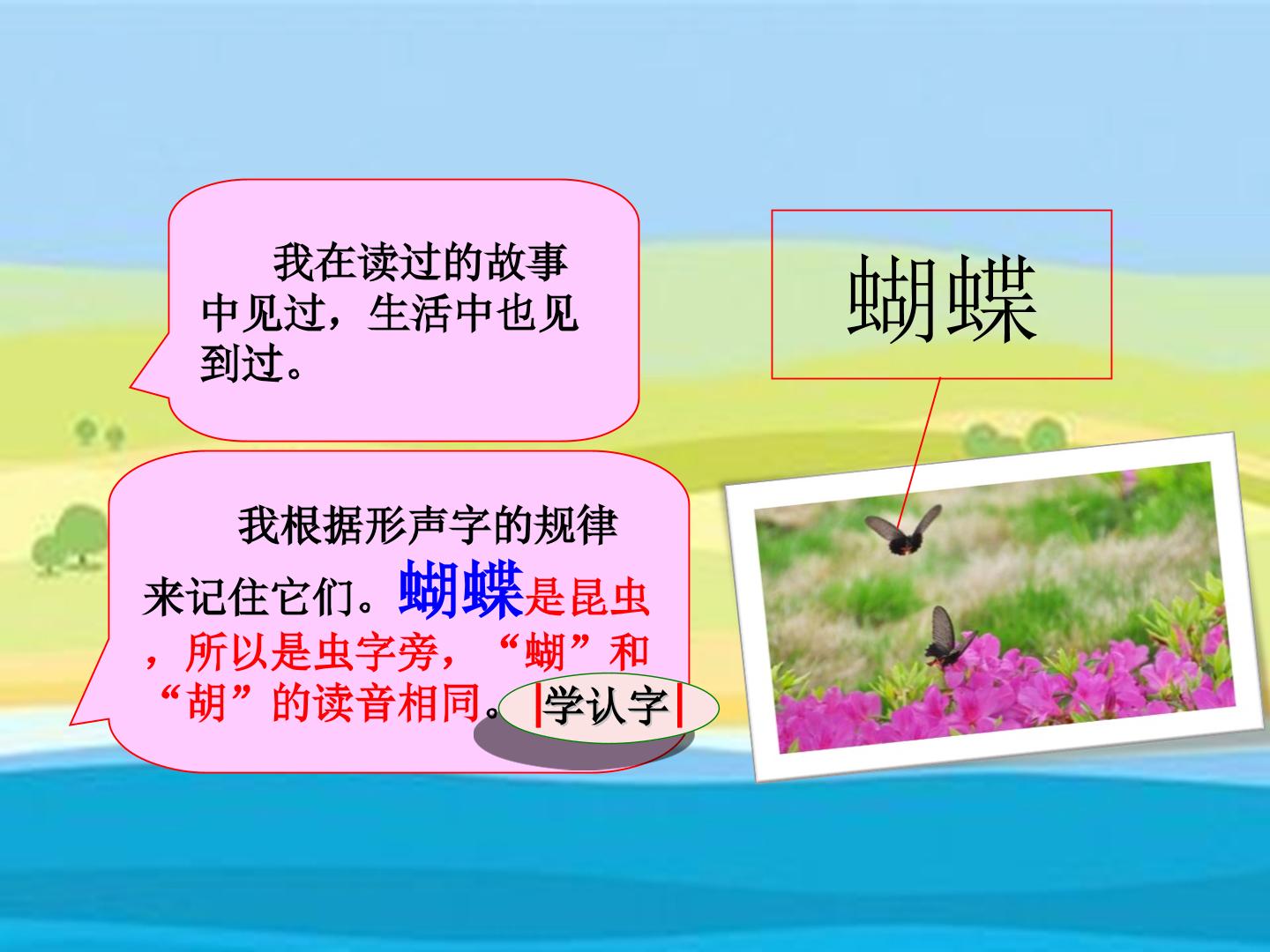 我在读过的故事中见过，生活中也见到过。

我根据形声字的规律来记住它们。蝴蝶是昆虫，所以是虫字旁，“蝴”和“胡”的读音相同。

学认字

蝴蝶